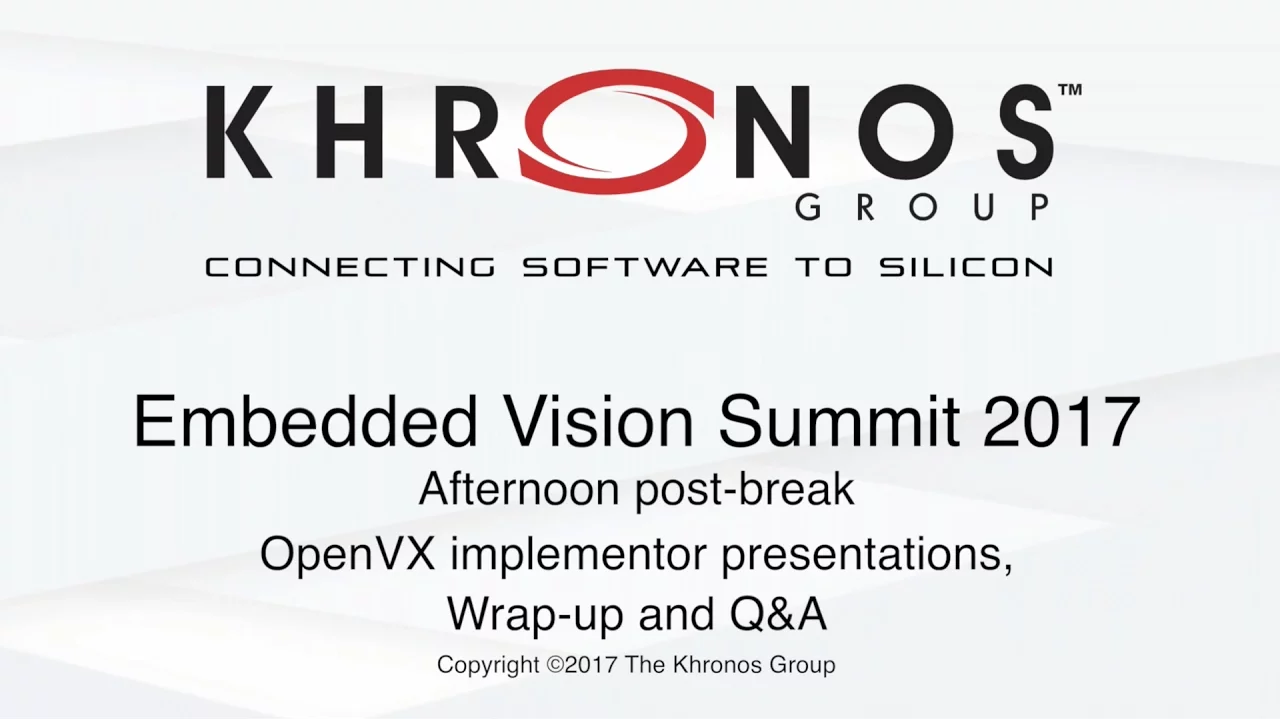 KHRONOS™
GROUP
CONNECTING SOFTWARE TO SILICON

Embedded Vision Summit 2017
Afternoon post-break
OpenVX implementor presentations,
Wrap-up and Q&A
Copyright ©2017 The Khronos Group